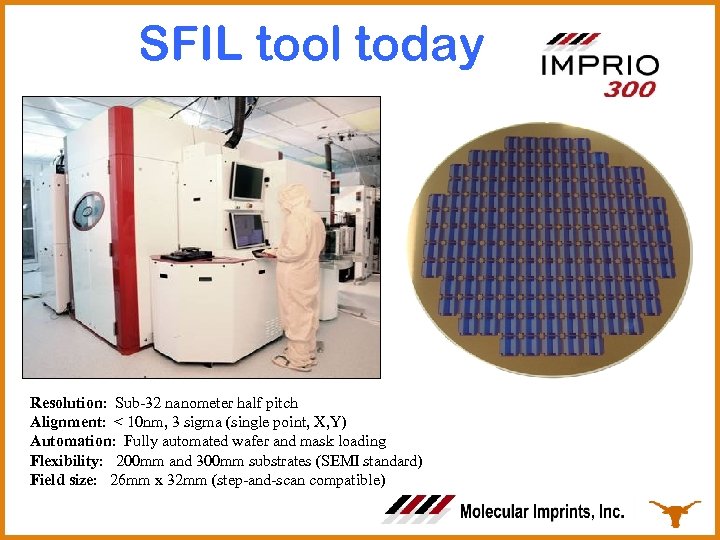 SFIL tool today

IMPRIO
300

Resolution: Sub-32 nanometer half pitch
Alignment: < 10nm, 3 sigma (single point, X,Y)
Automation: Fully automated wafer and mask loading
Flexibility: 200mm and 300mm substrates (SEMI standard)
Field size: 26mm x 32mm (step-and-scan compatible)

Molecular Imprints, Inc.